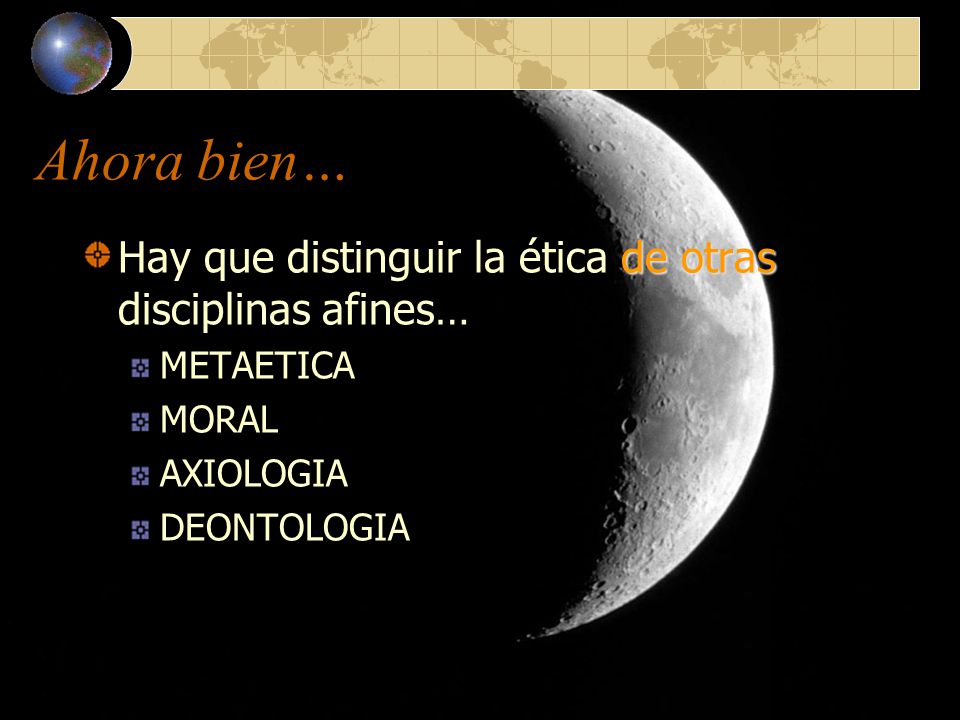 Ahora bien…

Hay que distinguir la ética de otras disciplinas afines…

METAETICA

MORAL

AXIOLOGIA

DEONTOLOGIA